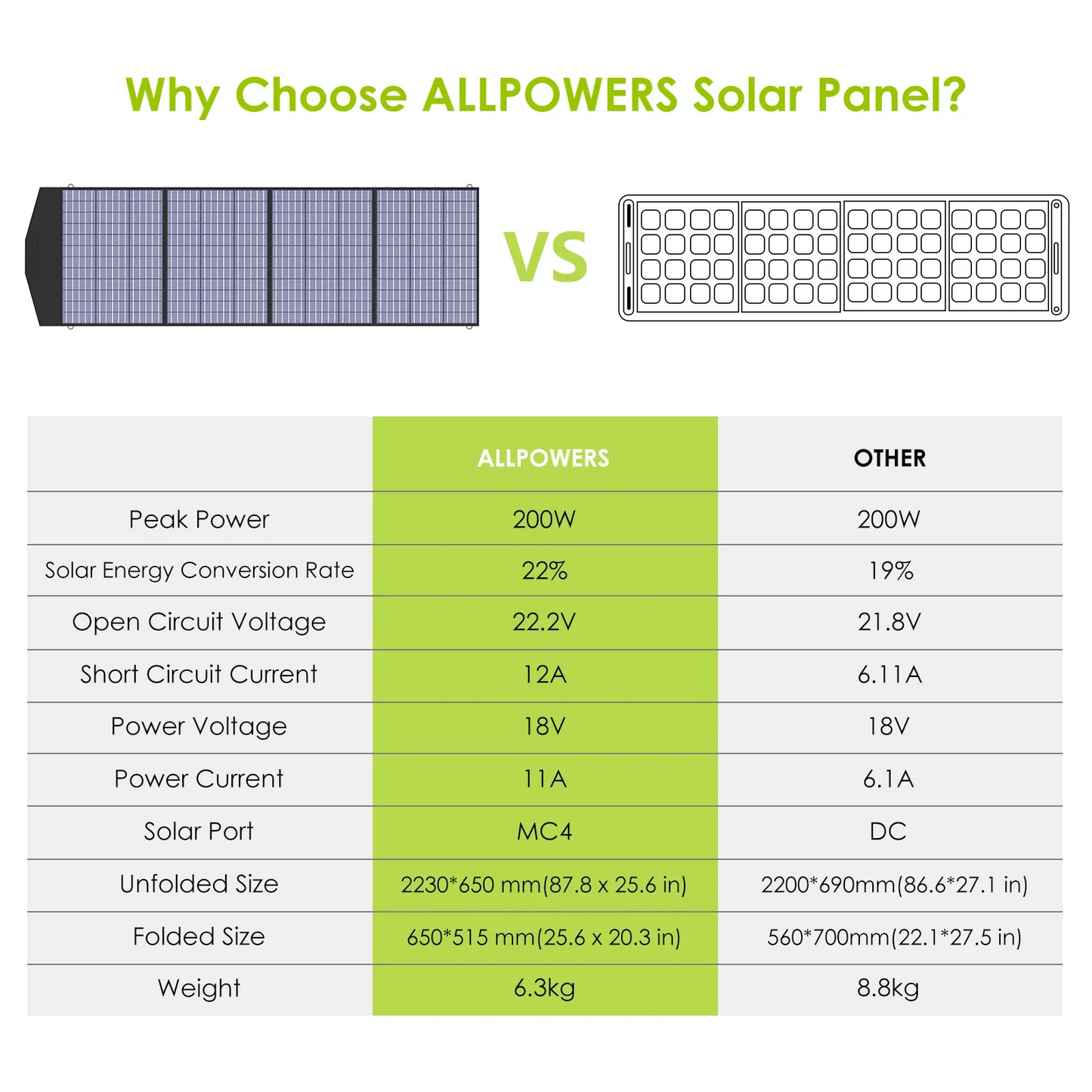 Why Choose ALLPOWERS Solar Panel?

VS

| | ALLPOWERS | OTHER |
|---|---|---|
| Peak Power | 200W | 200W |
| Solar Energy Conversion Rate | 22% | 19% |
| Open Circuit Voltage | 22.2V | 21.8V |
| Short Circuit Current | 12A | 6.11A |
| Power Voltage | 18V | 18V |
| Power Current | 11A | 6.1A |
| Solar Port | MC4 | DC |
| Unfolded Size | 2230*650 mm(87.8 x 25.6 in) | 2200*690mm(86.6*27.1 in) |
| Folded Size | 650*515 mm(25.6 x 20.3 in) | 560*700mm(22.1*27.5 in) |
| Weight | 6.3kg | 8.8kg |